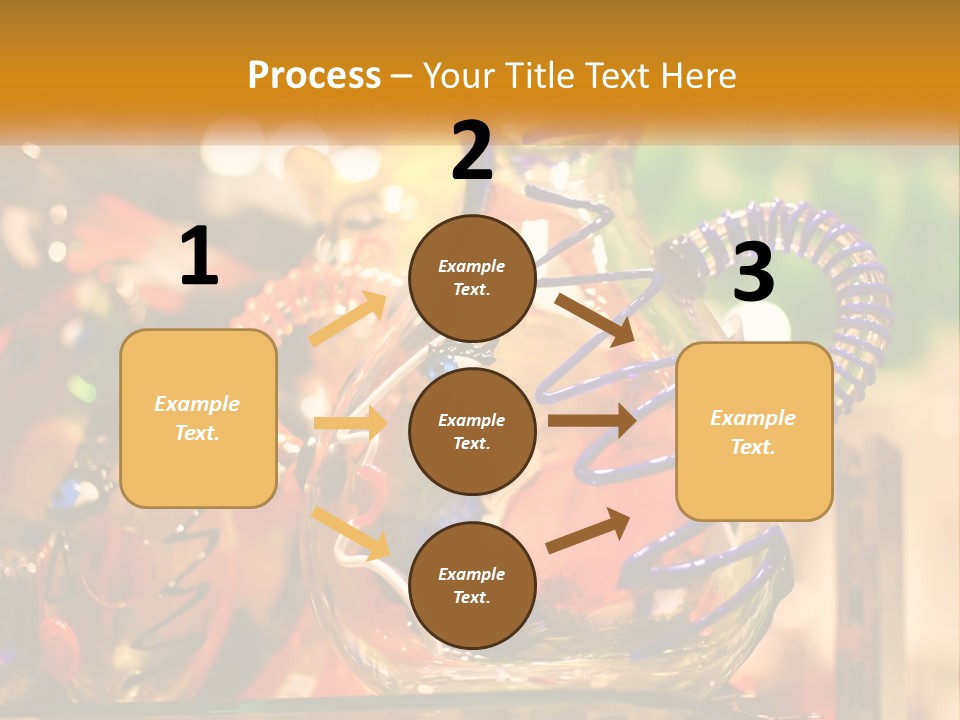 Process – Your Title Text Here

1

Example Text.

2

Example Text.

Example Text.

Example Text.

3

Example Text.